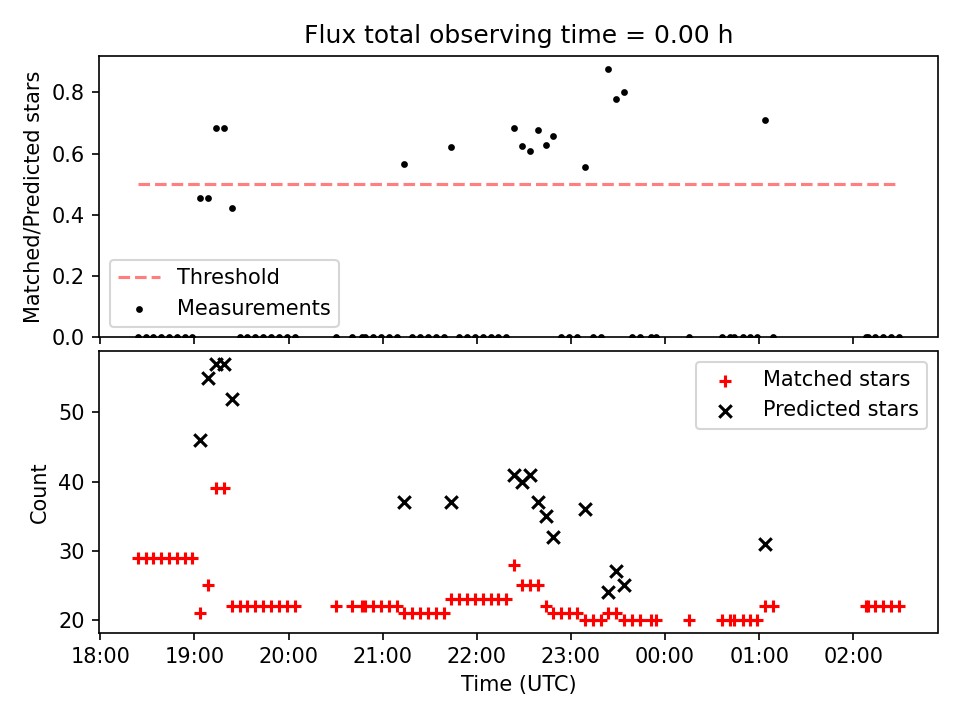 Flux total observing time = 0.00 h

Matched/Predicted stars

0.8
0.6
0.4
0.2
0.0

Threshold
Measurements

Count

50
40
30
20

Matched stars
Predicted stars

18:00
19:00
20:00
21:00
22:00
23:00
00:00
01:00
02:00

Time (UTC)